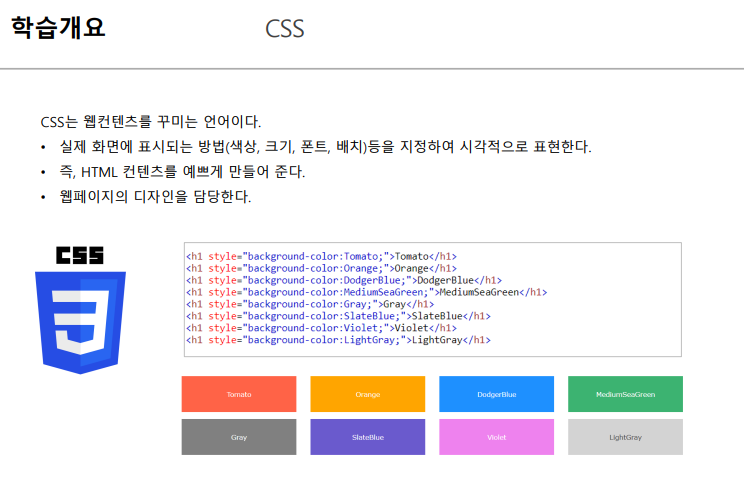 학습개요 CSS

CSS는 웹컨텐츠를 꾸미는 언어이다.

• 실제 화면에 표시되는 방법(색상, 크기, 폰트, 배치)등을 지정하여 시각적으로 표현한다.
• 즉, HTML 컨텐츠를 예쁘게 만들어 준다.
• 웹페이지의 디자인을 담당한다.

CSS 3

<h1 style="background-color:Tomato;">Tomato</h1>
<h1 style="background-color:Orange;">Orange</h1>
<h1 style="background-color:DodgerBlue;">DodgerBlue</h1>
<h1 style="background-color:MediumSeaGreen;">MediumSeaGreen</h1>
<h1 style="background-color:Gray;">Gray</h1>
<h1 style="background-color:SlateBlue;">SlateBlue</h1>
<h1 style="background-color:Violet;">Violet</h1>
<h1 style="background-color:LightGray;">LightGray</h1>

Tomato
Orange
DodgerBlue
MediumSeaGreen
Gray
SlateBlue
Violet
LightGray